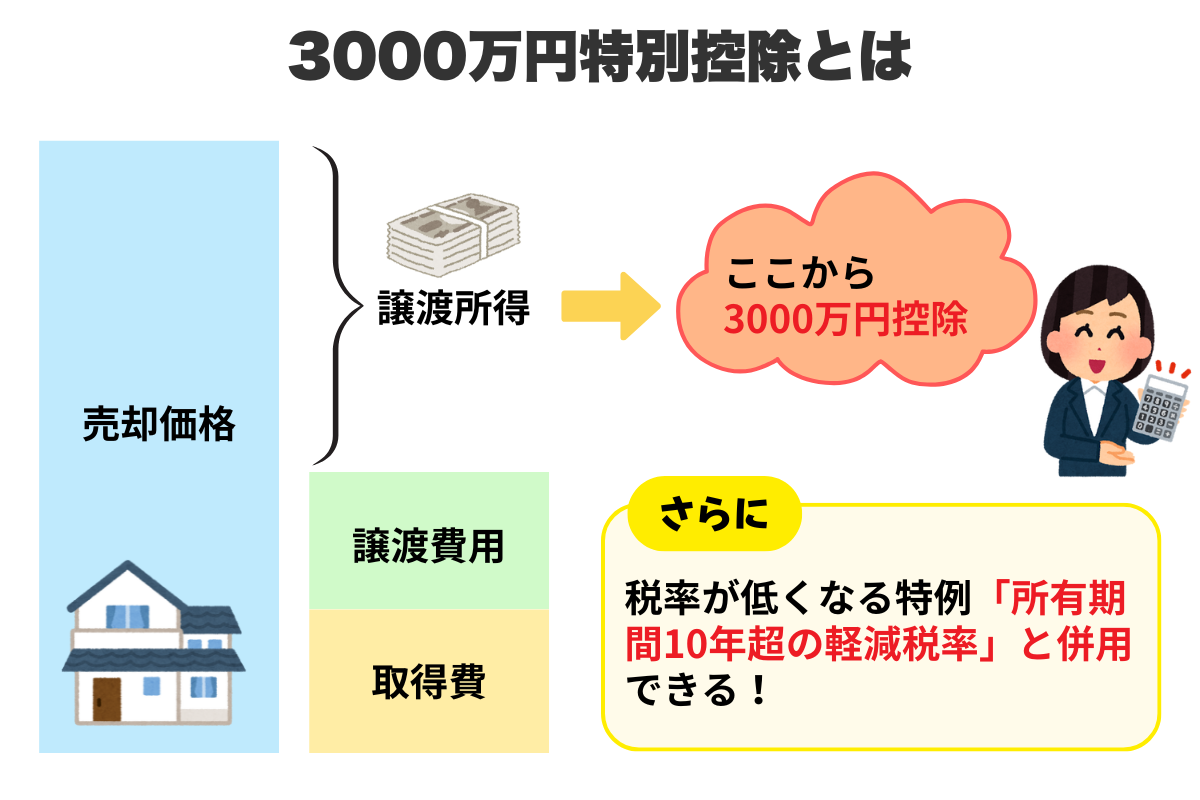 3000万円特別控除とは

売却価格

譲渡所得

ここから
3000万円控除

譲渡費用

取得費

さらに

税率が低くなる特例「所有期間10年超の軽減税率」と併用できる！